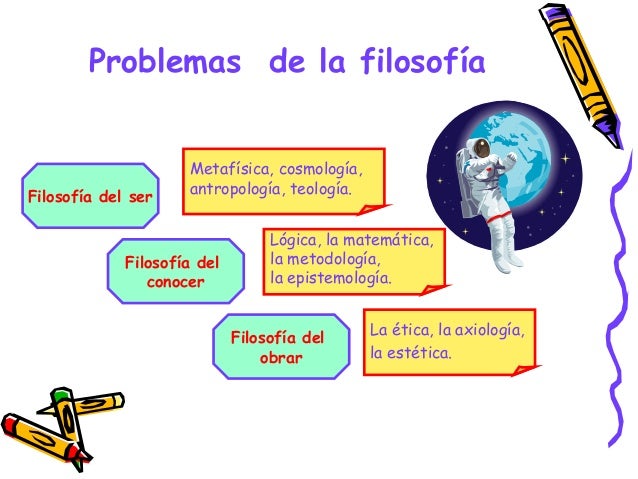 Problemas de la filosofía

Filosofía del ser

Metafísica, cosmología, antropología, teología.

Filosofía del conocer

Lógica, la matemática, la metodología, la epistemología.

Filosofía del obrar

La ética, la axiología, la estética.